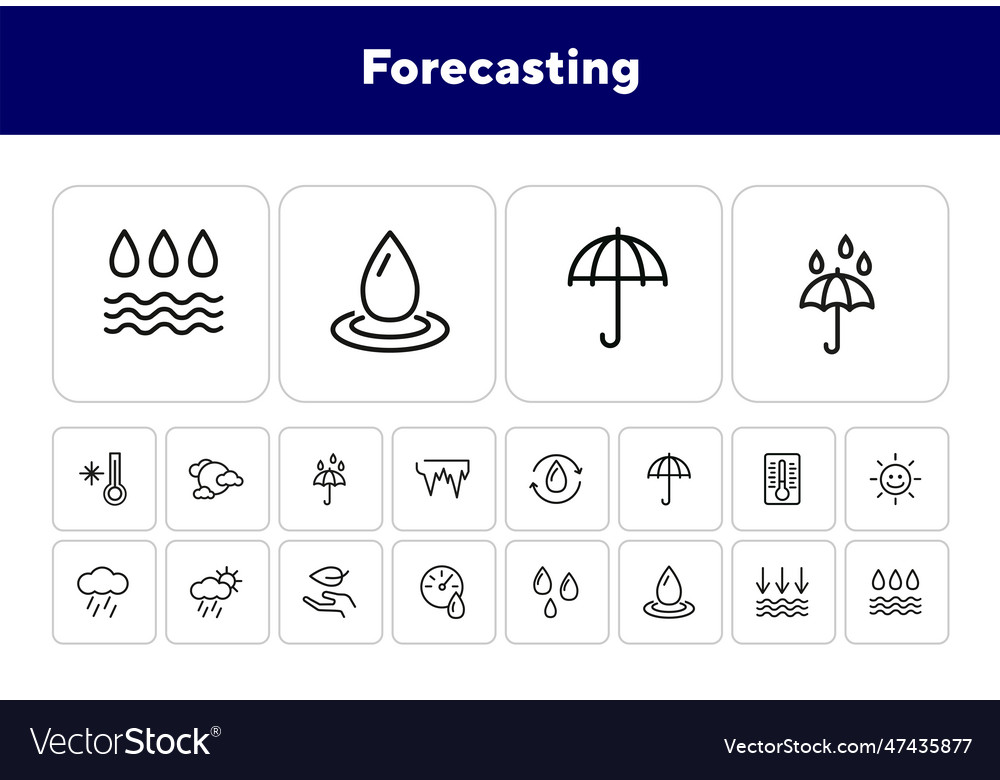 Forecasting

VectorStock®

VectorStock.com/47435877